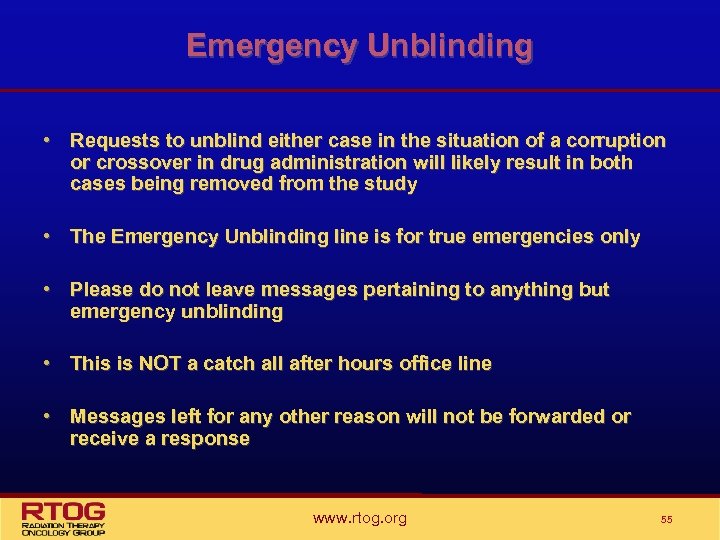 Emergency Unblinding

• Requests to unblind either case in the situation of a corruption or crossover in drug administration will likely result in both cases being removed from the study

• The Emergency Unblinding line is for true emergencies only

• Please do not leave messages pertaining to anything but emergency unblinding

• This is NOT a catch all after hours office line

• Messages left for any other reason will not be forwarded or receive a response

RTOG
RADIATION THERAPY ONCOLOGY GROUP

www.rtog.org

55